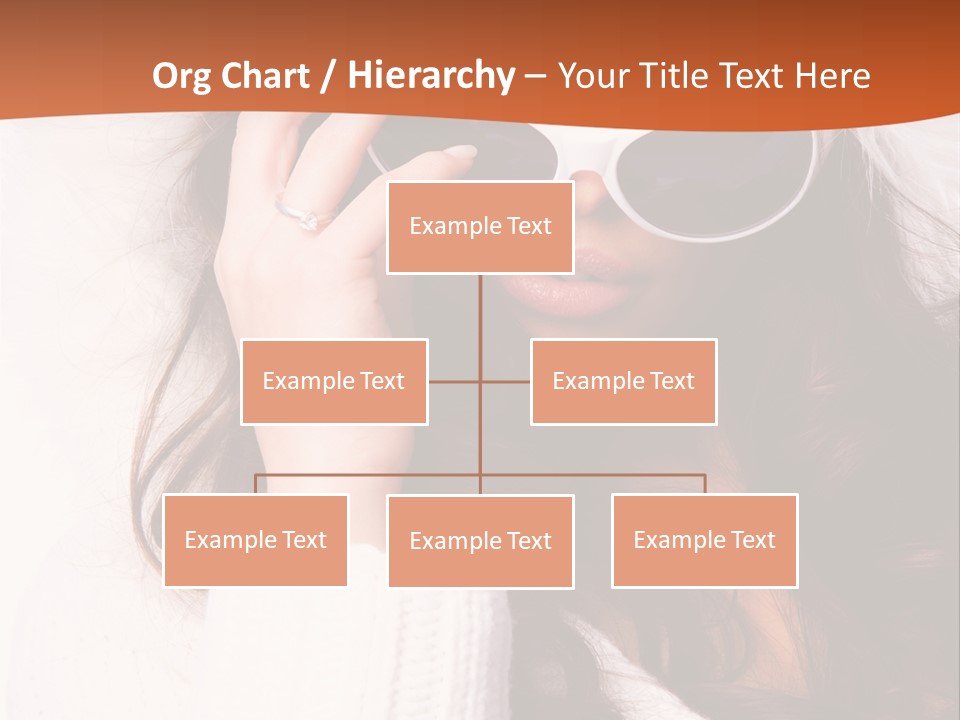 Org Chart / Hierarchy – Your Title Text Here

Example Text

Example Text

Example Text

Example Text

Example Text

Example Text